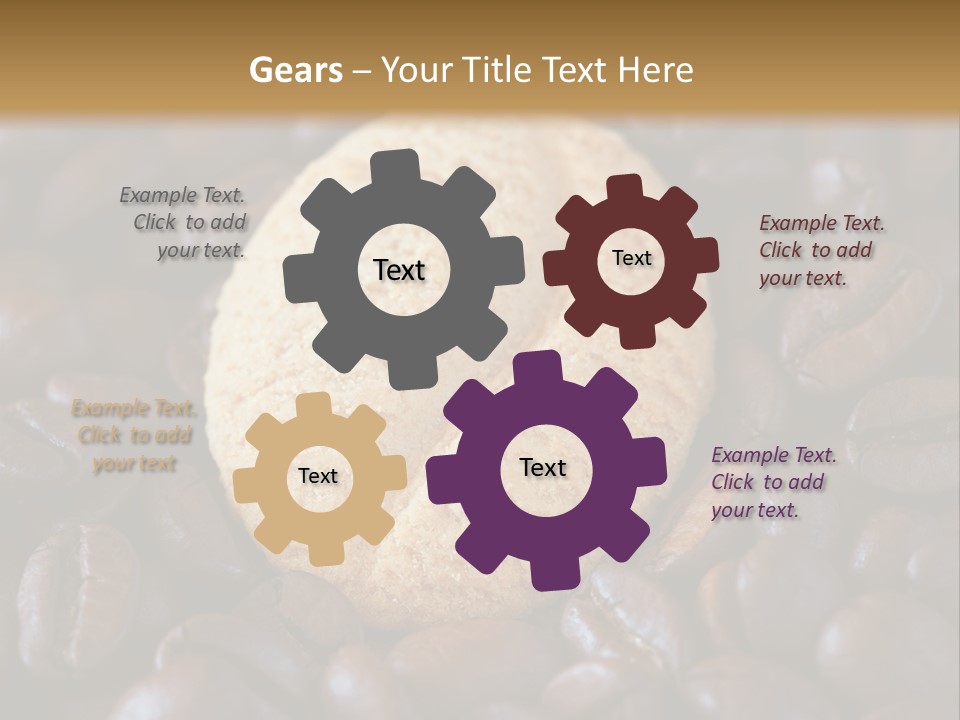 Gears – Your Title Text Here

Example Text. Click to add your text.

Text

Text

Example Text. Click to add your text.

Example Text. Click to add your text

Text

Text

Example Text. Click to add your text.